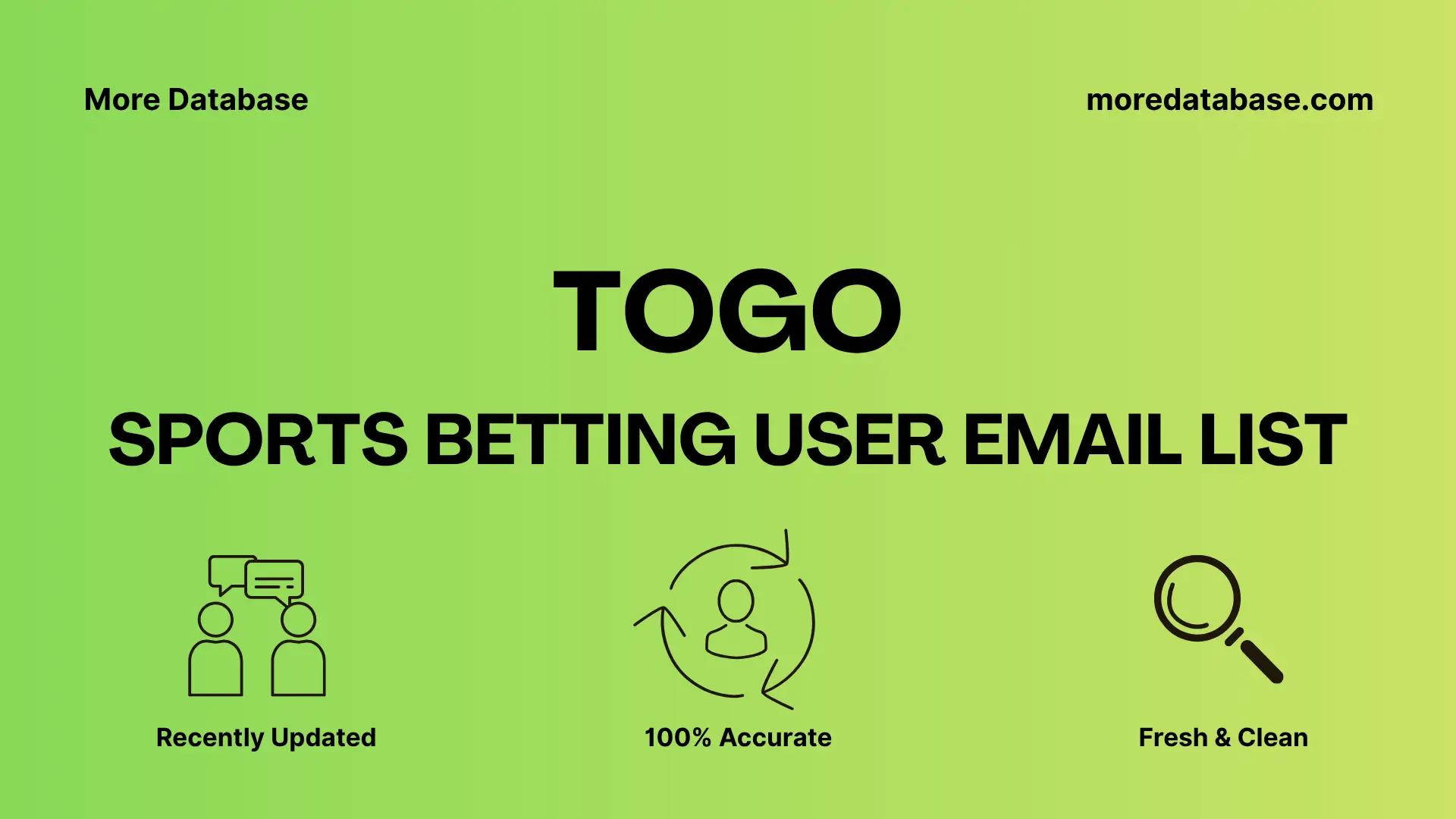 More Database

moredatabase.com

TOGO

SPORTS BETTING USER EMAIL LIST

Recently Updated

100% Accurate

Fresh & Clean